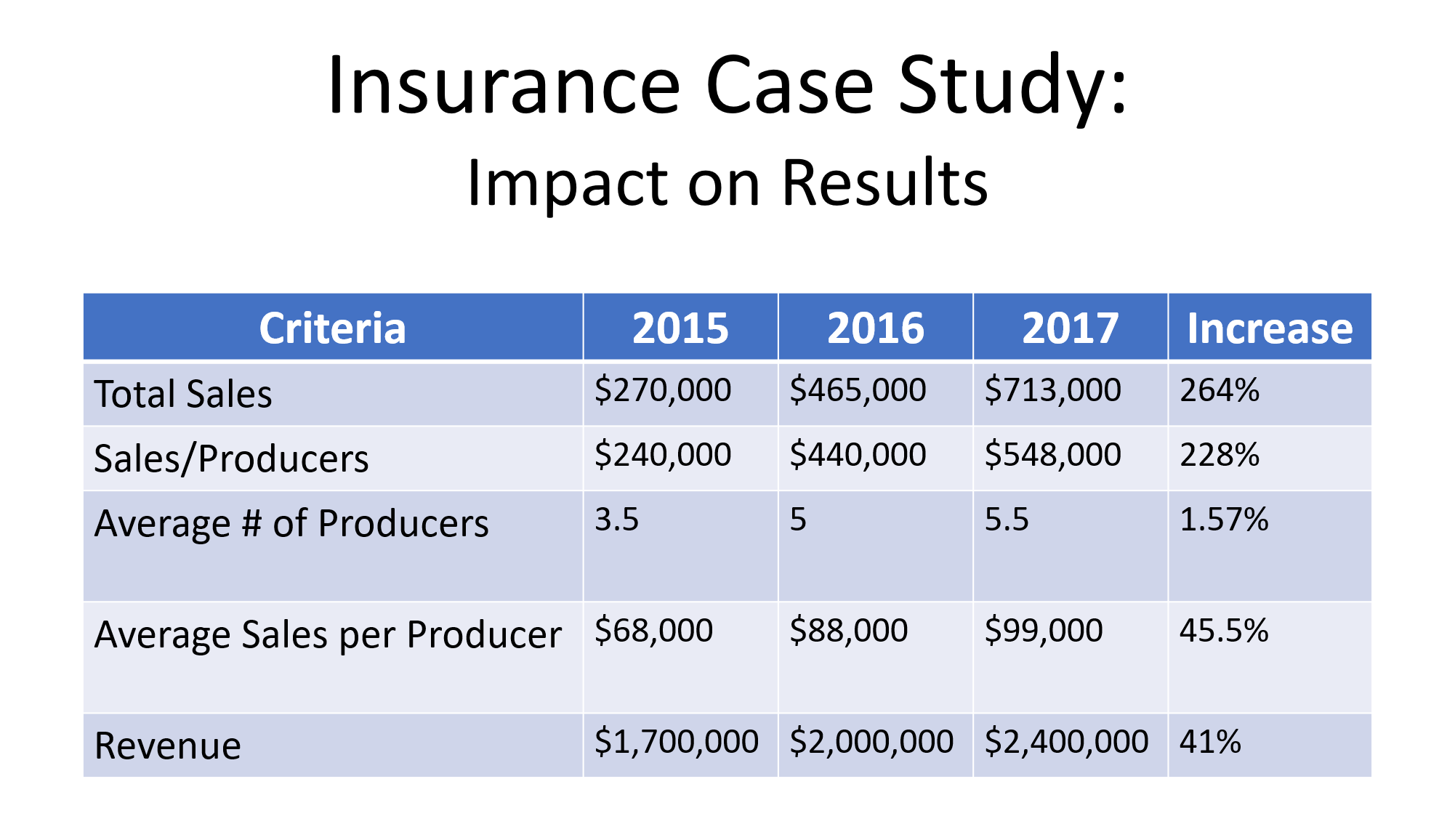 Insurance Case Study:
Impact on Results

| Criteria | 2015 | 2016 | 2017 | Increase |
|---|---|---|---|---|
| Total Sales | \$270,000 | \$465,000 | \$713,000 | 264% |
| Sales/Producers | \$240,000 | \$440,000 | \$548,000 | 228% |
| Average # of Producers | 3.5 | 5 | 5.5 | 1.57% |
| Average Sales per Producer | \$68,000 | \$88,000 | \$99,000 | 45.5% |
| Revenue | \$1,700,000 | \$2,000,000 | \$2,400,000 | 41% |